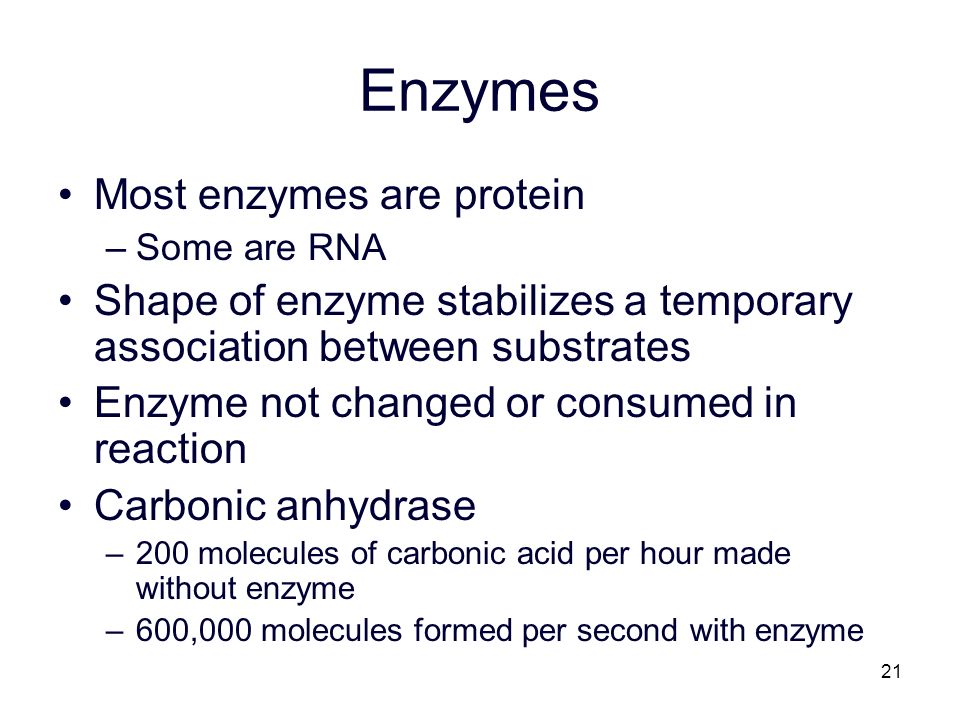 Enzymes

• Most enzymes are protein
 – Some are RNA
• Shape of enzyme stabilizes a temporary association between substrates
• Enzyme not changed or consumed in reaction
• Carbonic anhydrase
 – 200 molecules of carbonic acid per hour made without enzyme
 – 600,000 molecules formed per second with enzyme

21